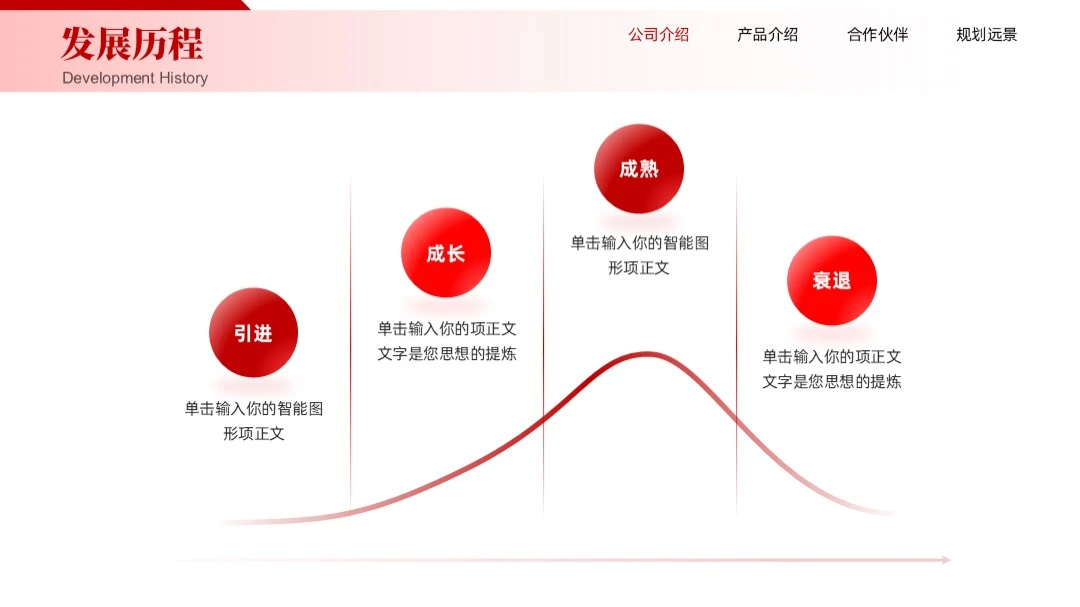 发展历程
Development History

公司介绍　产品介绍　合作伙伴　规划远景

引进
单击输入你的智能图形项正文

成长
单击输入你的项正文文字是您思想的提炼

成熟
单击输入你的智能图形项正文

衰退
单击输入你的项正文文字是您思想的提炼